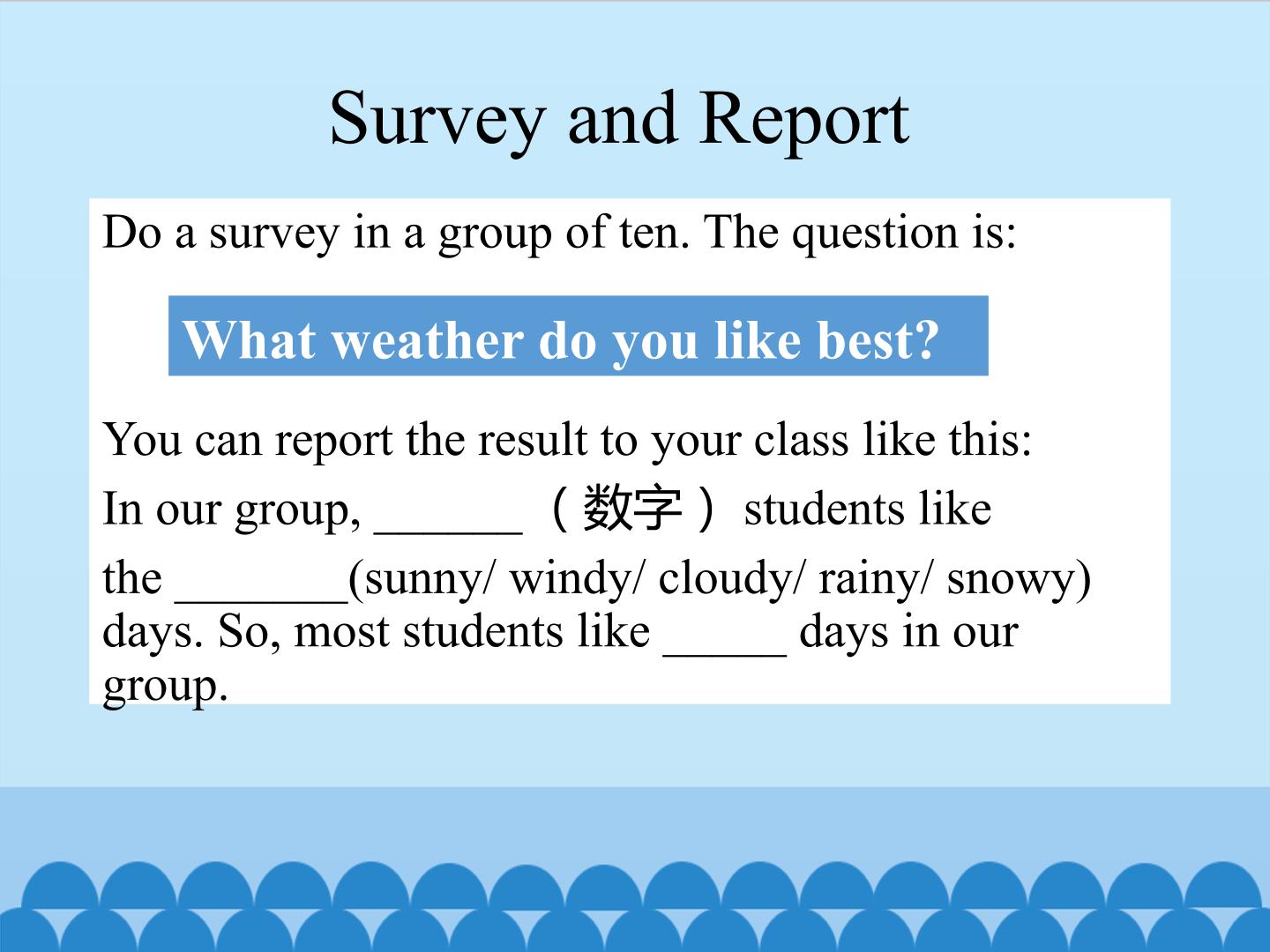 Survey and Report

Do a survey in a group of ten. The question is:

What weather do you like best?

You can report the result to your class like this:

In our group, ____ （数字） students like the ____(sunny/ windy/ cloudy/ rainy/ snowy) days. So, most students like ____ days in our group.